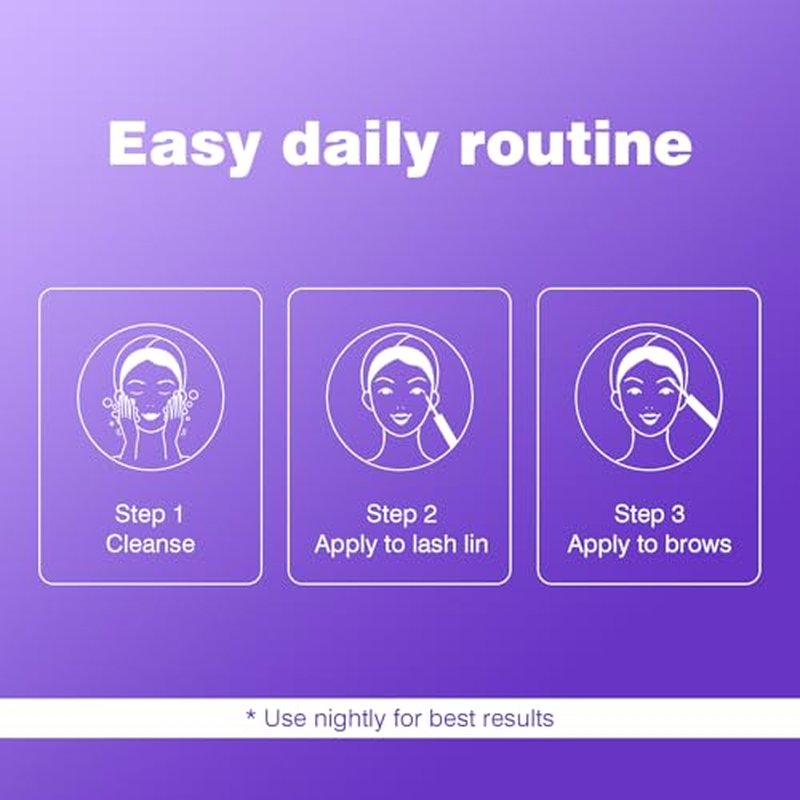 Easy daily routine

Step 1
Cleanse

Step 2
Apply to lash lin

Step 3
Apply to brows

* Use nightly for best results